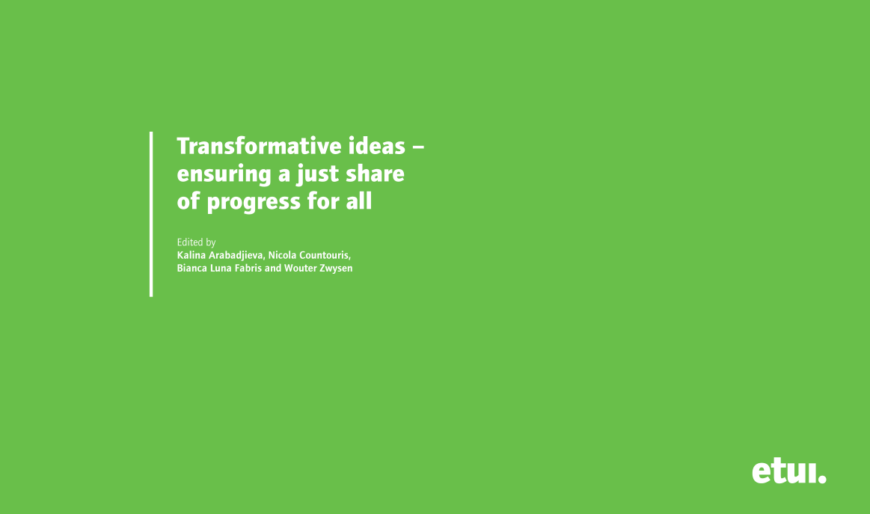 Transformative ideas – ensuring a just share of progress for all

Edited by
Kalina Arabadjieva, Nicola Countouris, Bianca Luna Fabris and Wouter Zwysen

etui.